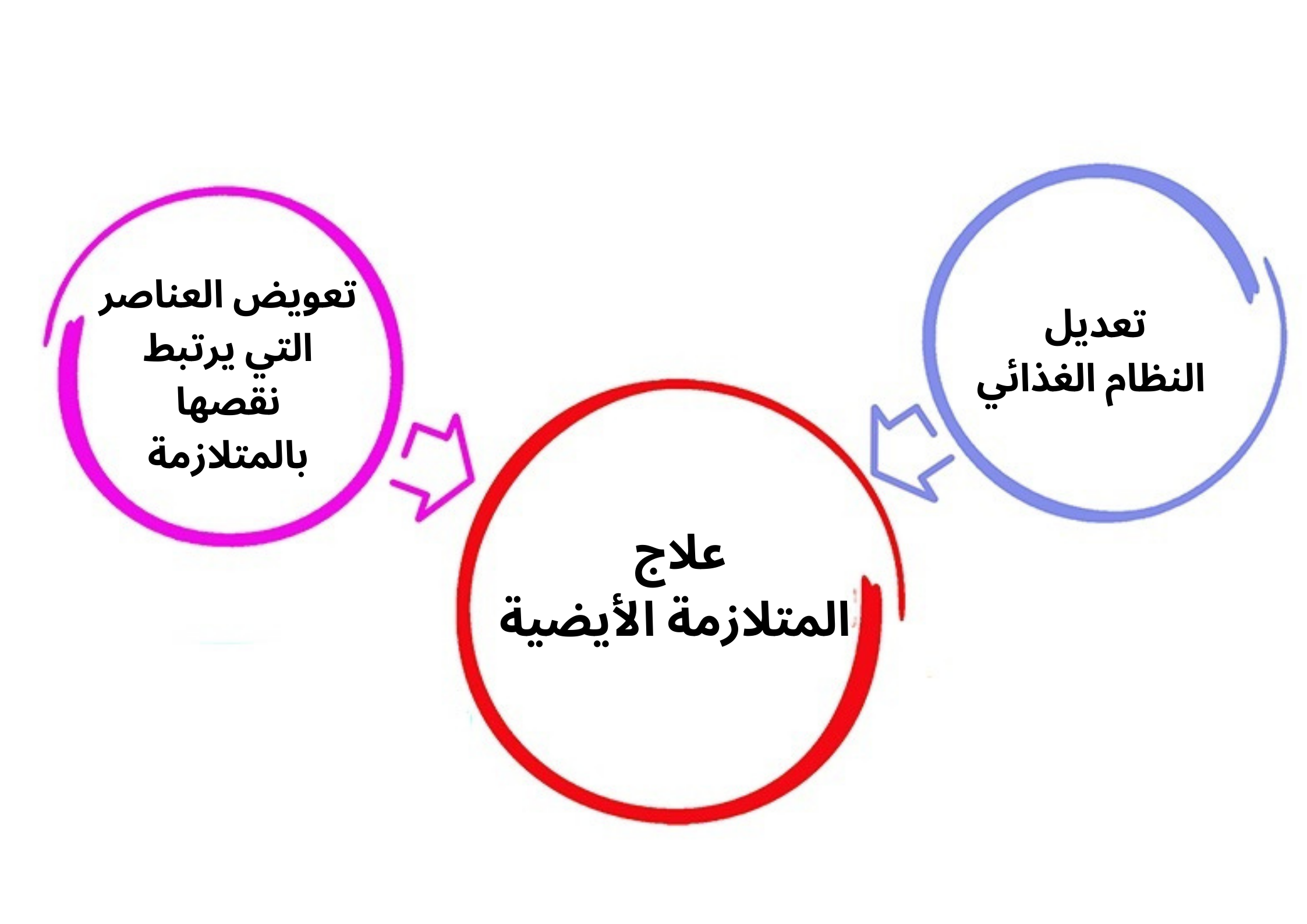 تعديل النظام الغذائي

تعويض العناصر التي يرتبط نقصها بالمتلازمة

علاج المتلازمة الأيضية